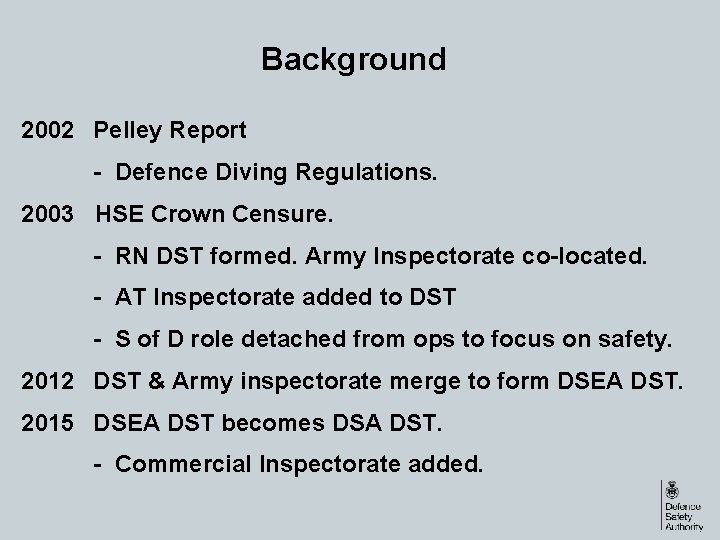 Background

2002 Pelley Report

- Defence Diving Regulations.

2003 HSE Crown Censure.

- RN DST formed. Army Inspectorate co-located.

- AT Inspectorate added to DST

- S of D role detached from ops to focus on safety.

2012 DST & Army inspectorate merge to form DSEA DST.

2015 DSEA DST becomes DSA DST.

- Commercial Inspectorate added.

Defence Safety Authority